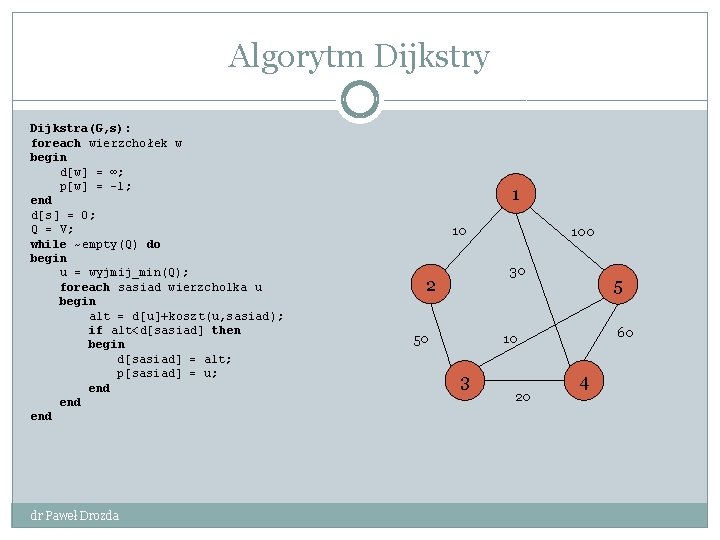 Algorytm Dijkstry

Dijkstra(G,s):
foreach wierzchołek w
begin
    d[w] = ∞;
    p[w] = -1;
end
d[s] = 0;
Q = V;
while ~empty(Q) do
begin
    u = wyjmij_min(Q);
    foreach sasiad wierzcholka u
    begin
        alt = d[u]+koszt(u,sasiad);
        if alt<d[sasiad] then
        begin
            d[sasiad] = alt;
            p[sasiad] = u;
        end
    end
end

1
10
100
30
2
5
50
10
60
3
4
20

dr Paweł Drozda